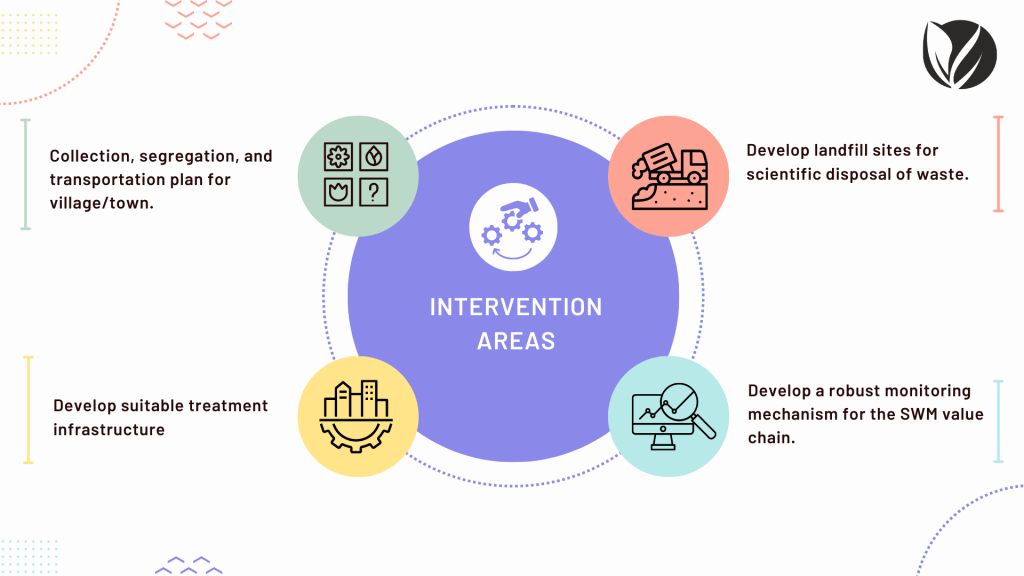 Collection, segregation, and transportation plan for village/town.

Develop landfill sites for scientific disposal of waste.

INTERVENTION AREAS

Develop suitable treatment infrastructure

Develop a robust monitoring mechanism for the SWM value chain.